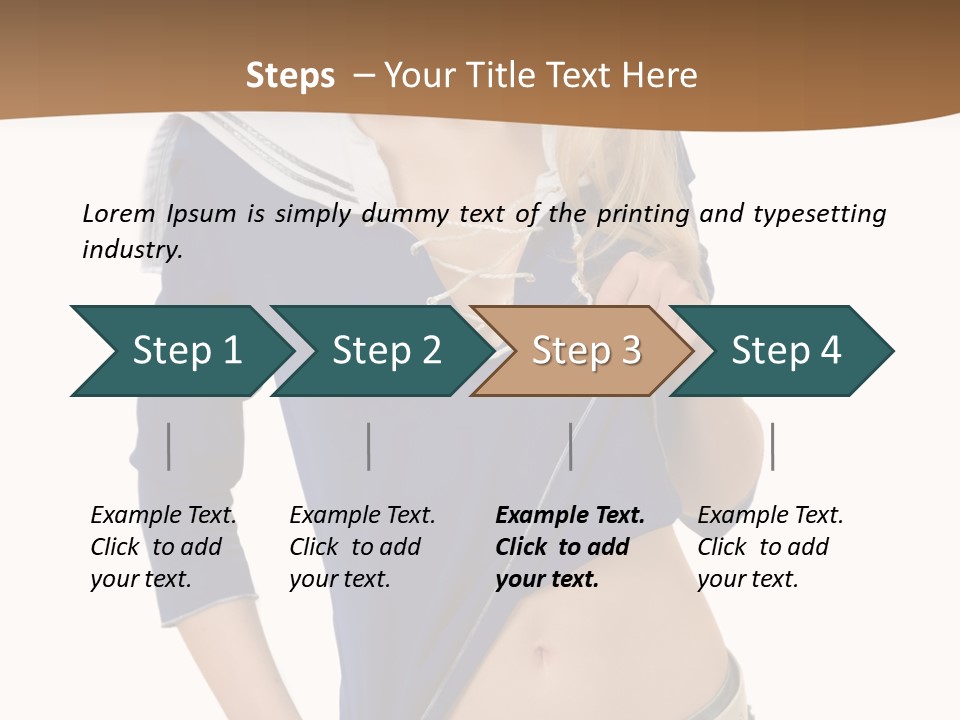 Steps – Your Title Text Here

Lorem Ipsum is simply dummy text of the printing and typesetting industry.

Step 1

Step 2

Step 3

Step 4

Example Text. Click to add your text.

Example Text. Click to add your text.

Example Text. Click to add your text.

Example Text. Click to add your text.